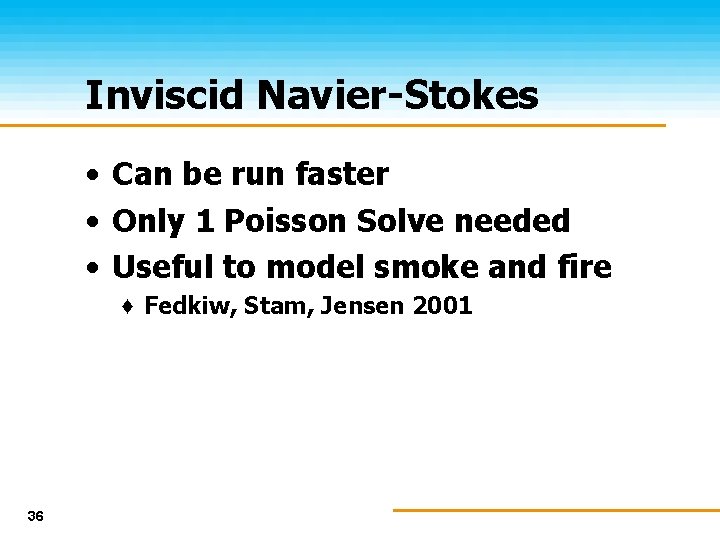 Inviscid Navier-Stokes

• Can be run faster
• Only 1 Poisson Solve needed
• Useful to model smoke and fire
♦ Fedkiw, Stam, Jensen 2001

36